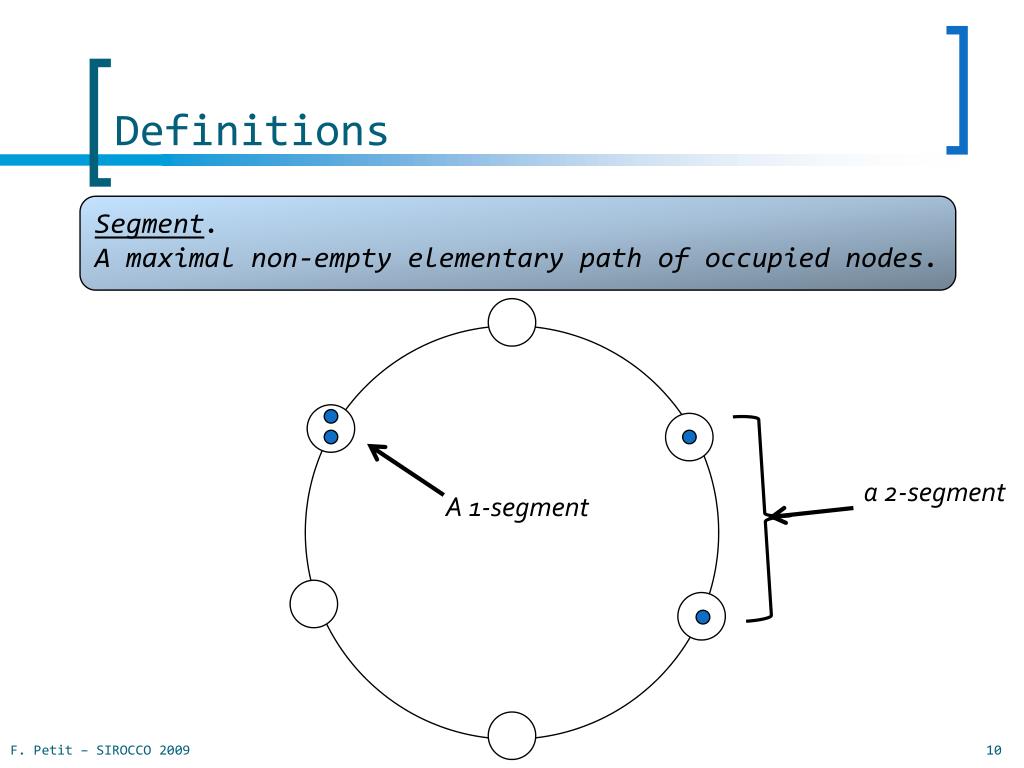 Definitions

Segment.
A maximal non-empty elementary path of occupied nodes.

A 1-segment

a 2-segment

F. Petit – SIROCCO 2009

10